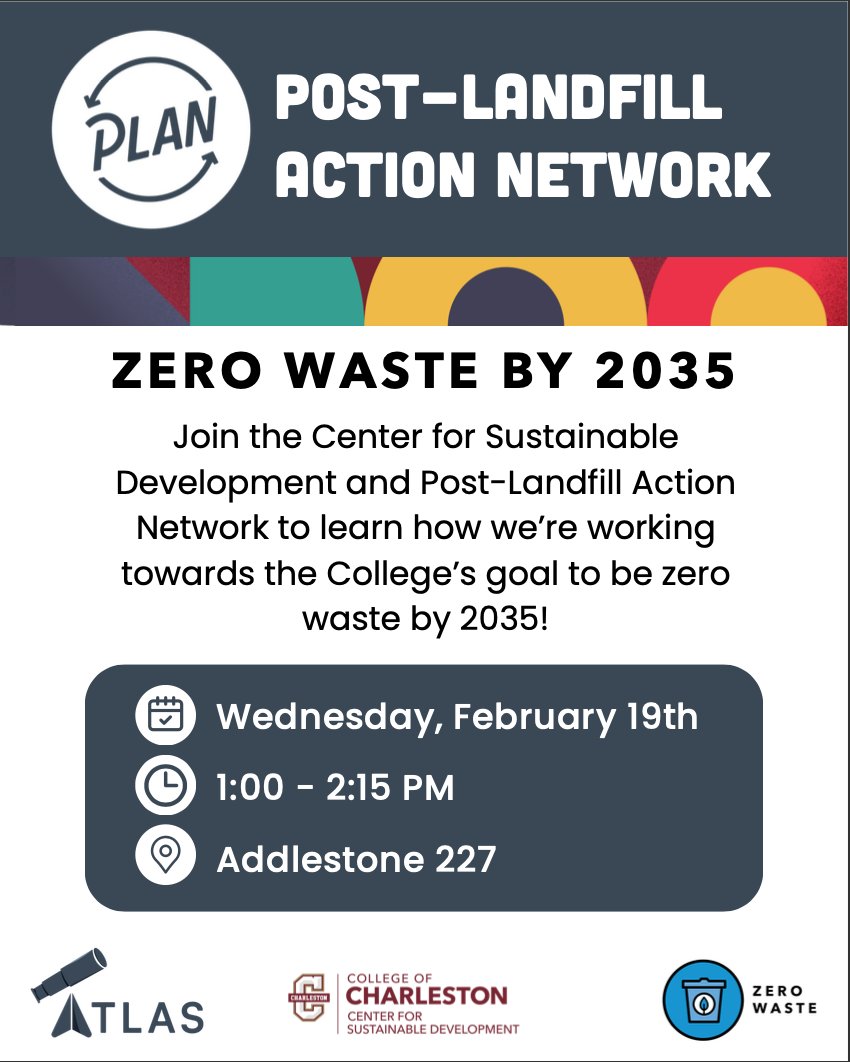 PLAN

POST-LANDFILL ACTION NETWORK

ZERO WASTE BY 2035

Join the Center for Sustainable Development and Post-Landfill Action Network to learn how we're working towards the College's goal to be zero waste by 2035!

Wednesday, February 19th

1:00 - 2:15 PM

Addlestone 227

ATLAS

CHARLESTON COLLEGE OF CHARLESTON CENTER FOR SUSTAINABLE DEVELOPMENT

ZERO WASTE